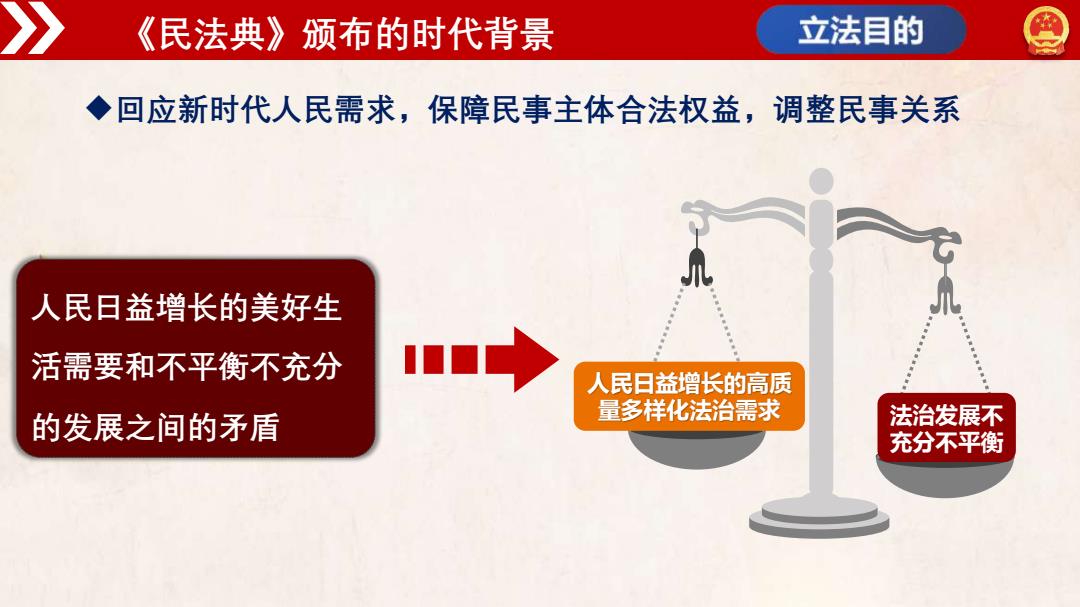 《民法典》颁布的时代背景

立法目的

◆回应新时代人民需求，保障民事主体合法权益，调整民事关系

人民日益增长的美好生活需要和不平衡不充分的发展之间的矛盾

人民日益增长的高质量多样化法治需求

法治发展不充分不平衡